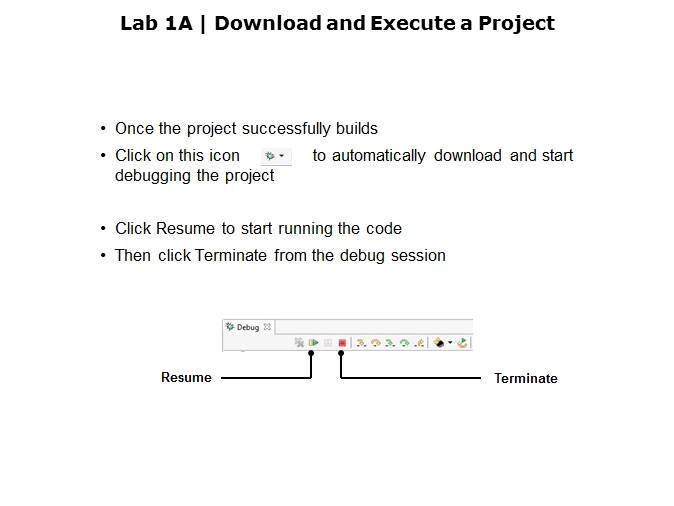 Lab 1A | Download and Execute a Project

• Once the project successfully builds
• Click on this icon to automatically download and start debugging the project

• Click Resume to start running the code
• Then click Terminate from the debug session

Debug

Resume

Terminate